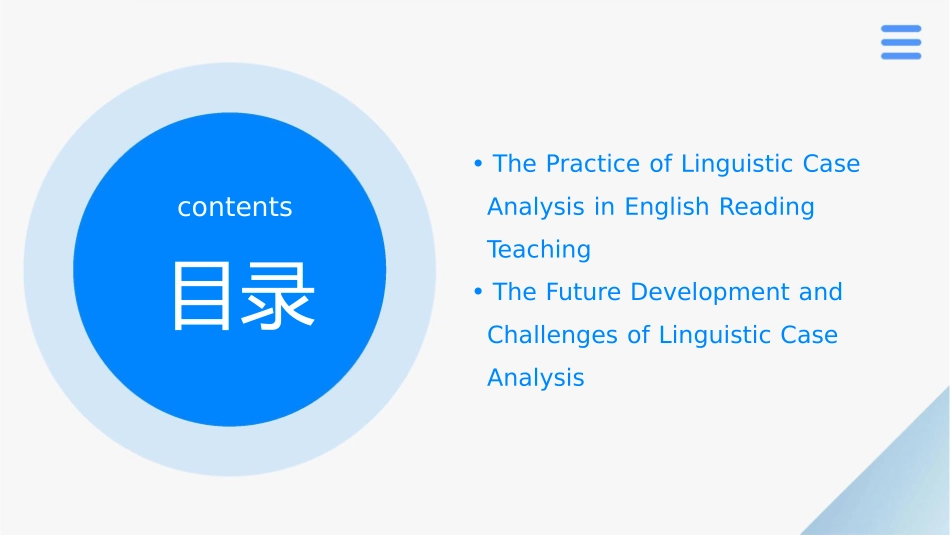 contents

目录

• The Practice of Linguistic Case Analysis in English Reading Teaching

• The Future Development and Challenges of Linguistic Case Analysis